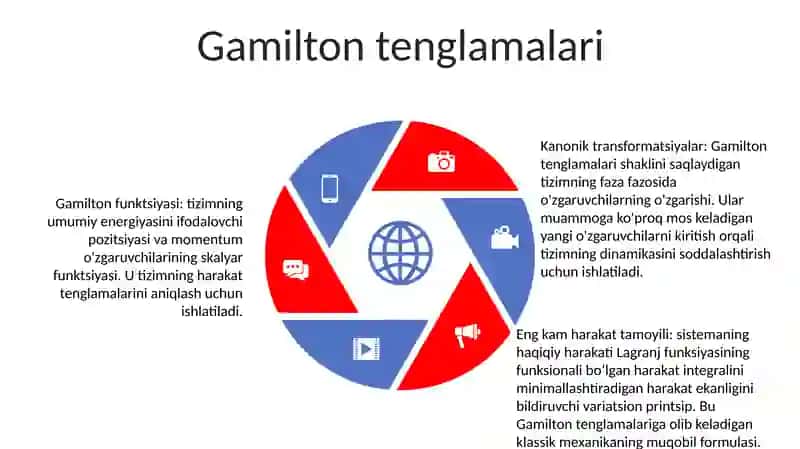 Gamilton tenglamalari

Gamilton funktsiyasi: tizimning umumiy energiyasini ifodalovchi pozitsiyasi va momentum o'zgaruvchilarining skalyar funktsiyasi. U tizimning harakat tenglamalarini aniqlash uchun ishlatiladi.

Kanonik transformatsiyalar: Gamilton tenglamalari shaklini saqlaydigan tizimning faza fazosida o'zgaruvchilarning o'zgarishi. Ular muammoga ko'proq mos keladigan yangi o'zgaruvchilarni kiritish orqali tizimning dinamikasini soddalashtirish uchun ishlatiladi.

Eng kam harakat tamoyili: sistemaning haqiqiy harakati Lagranj funksiyasining funksionali bo'lgan harakat integralini minimallashtiradigan harakat ekanligini bildiruvchi variatsion printsip. Bu Gamilton tenglamalariga olib keladigan klassik mexanikaning muqobil formulasi.